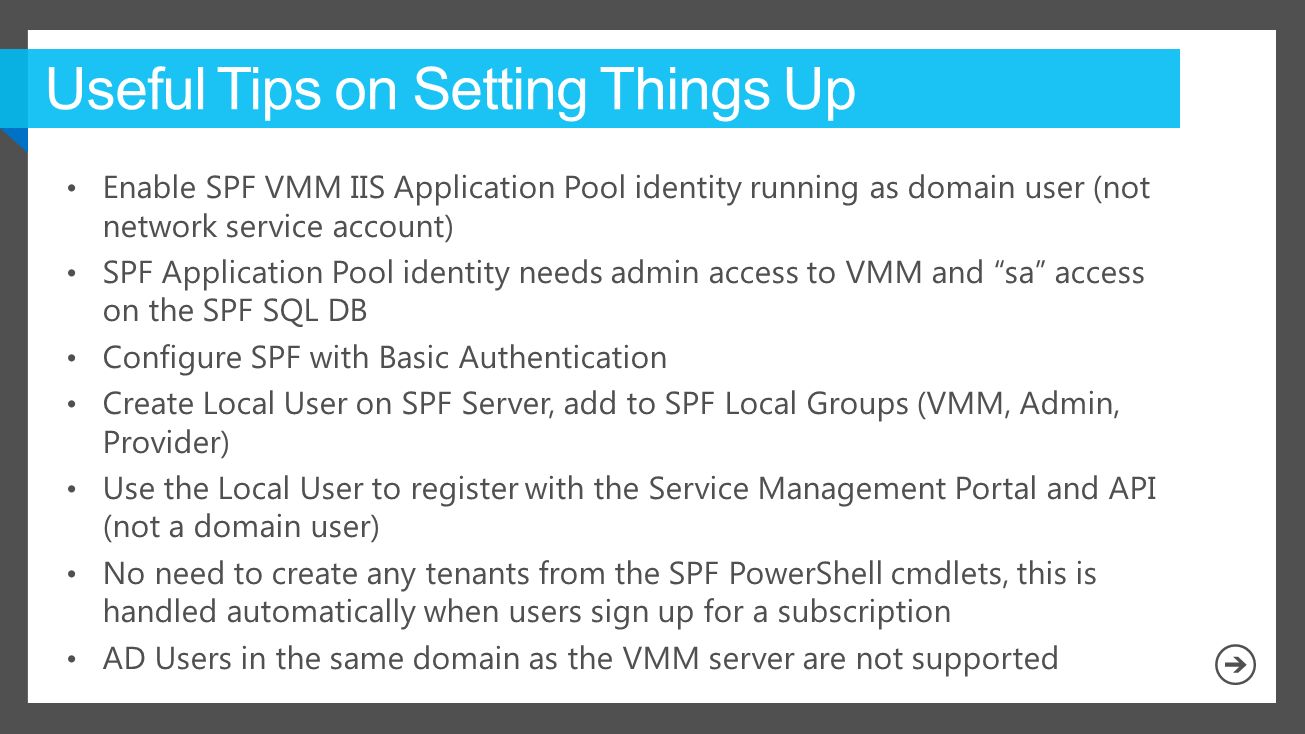 Useful Tips on Setting Things Up

• Enable SPF VMM IIS Application Pool identity running as domain user (not network service account)

• SPF Application Pool identity needs admin access to VMM and “sa” access on the SPF SQL DB

• Configure SPF with Basic Authentication

• Create Local User on SPF Server, add to SPF Local Groups (VMM, Admin, Provider)

• Use the Local User to register with the Service Management Portal and API (not a domain user)

• No need to create any tenants from the SPF PowerShell cmdlets, this is handled automatically when users sign up for a subscription

• AD Users in the same domain as the VMM server are not supported